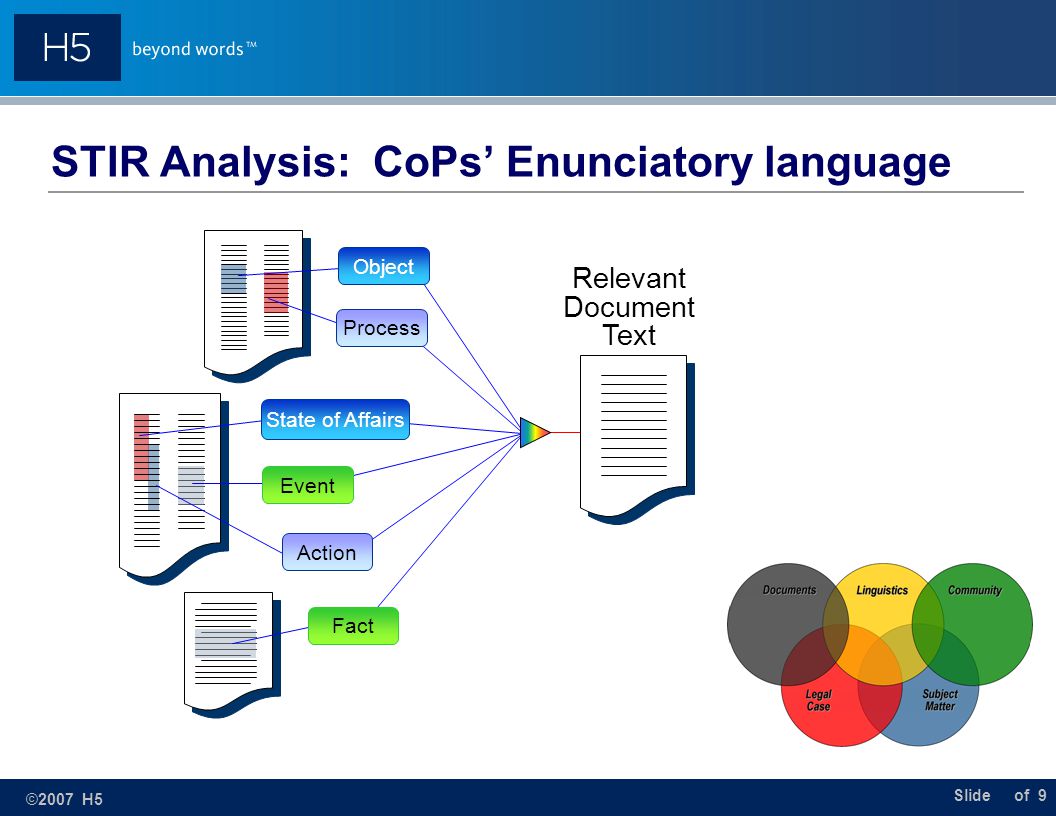 H5

beyond words™

STIR Analysis: CoPs' Enunciatory language

Object

Process

State of Affairs

Event

Action

Fact

Relevant Document Text

Documents

Linguistics

Community

Legal Case

Subject Matter

©2007 H5

Slide of 9